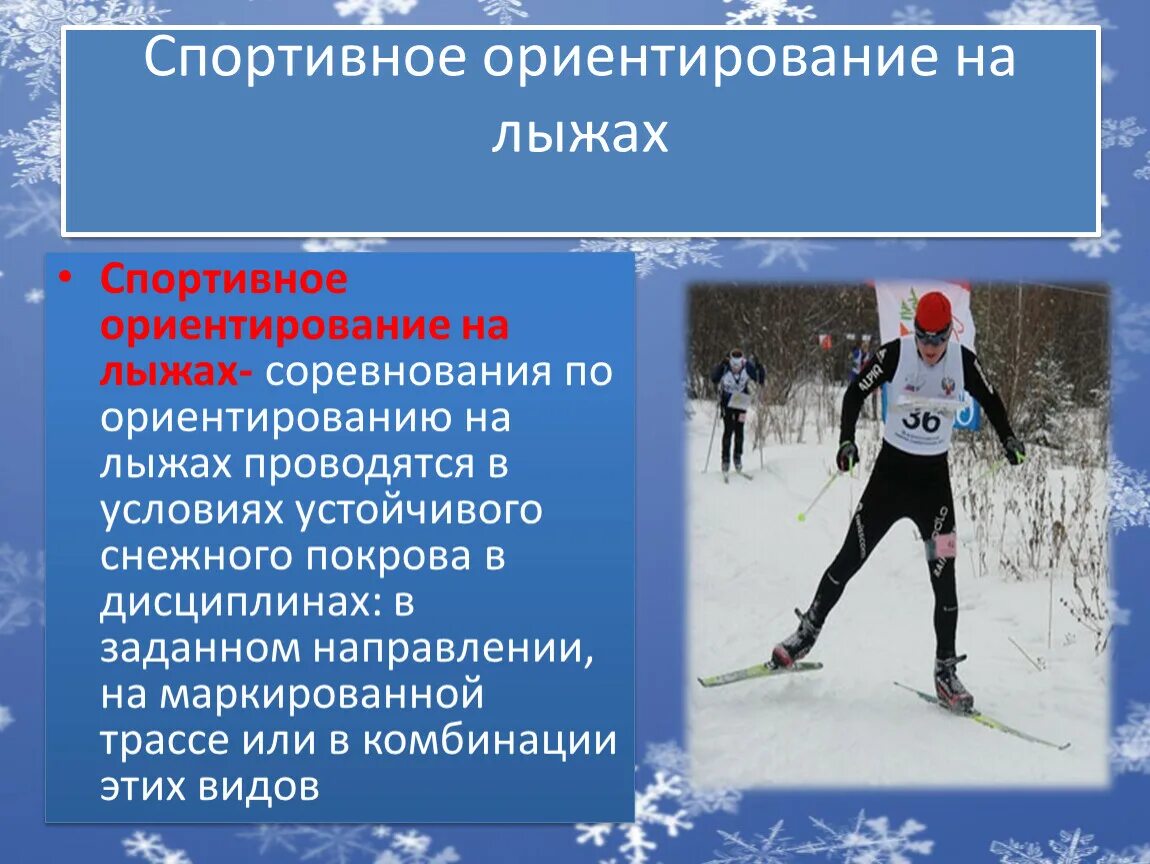 Спортивное ориентирование на лыжах

• Спортивное ориентирование на лыжах- соревнования по ориентированию на лыжах проводятся в условиях устойчивого снежного покрова в дисциплинах: в заданном направлении, на маркированной трассе или в комбинации этих видов

36